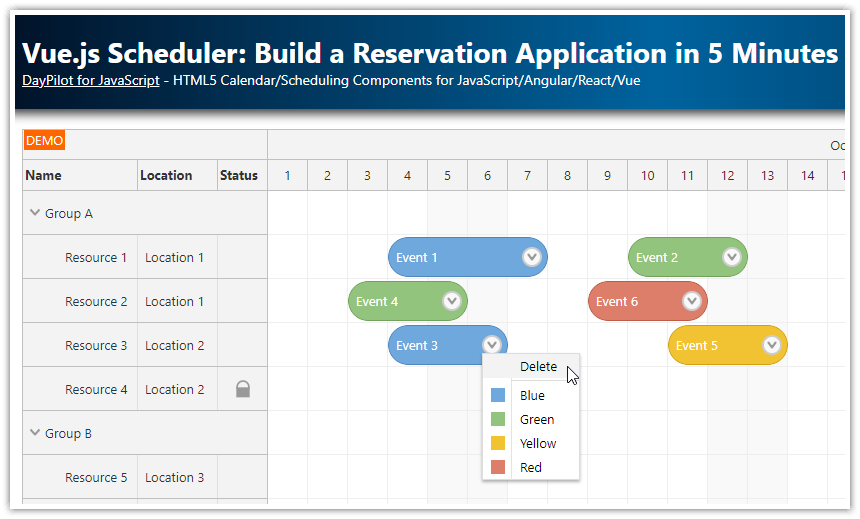 Vue.js Scheduler: Build a Reservation Application in 5 Minutes
DayPilot for JavaScript - HTML5 Calendar/Scheduling Components for JavaScript/Angular/React/Vue

DEMO

Oc

| Name | Location | Status | 1 | 2 | 3 | 4 | 5 | 6 | 7 | 8 | 9 | 10 | 11 | 12 | 13 | 14 | 1 |
|---|---|---|---|---|---|---|---|---|---|---|---|---|---|---|---|---|---|
| Group A | | | | | | | | | | | | | | | | | |
| Resource 1 | Location 1 | | | | | Event 1 | | | | | | Event 2 | | | | | |
| Resource 2 | Location 1 | | | | Event 4 | | | | | | Event 6 | | | | | | |
| Resource 3 | Location 2 | | | | | Event 3 | | | | | | | Event 5 | | | | |
| Resource 4 | Location 2 | | | | | | | | | | | | | | | | |
| Group B | | | | | | | | | | | | | | | | | |
| Resource 5 | Location 3 | | | | | | | | | | | | | | | | |

Delete
Blue
Green
Yellow
Red